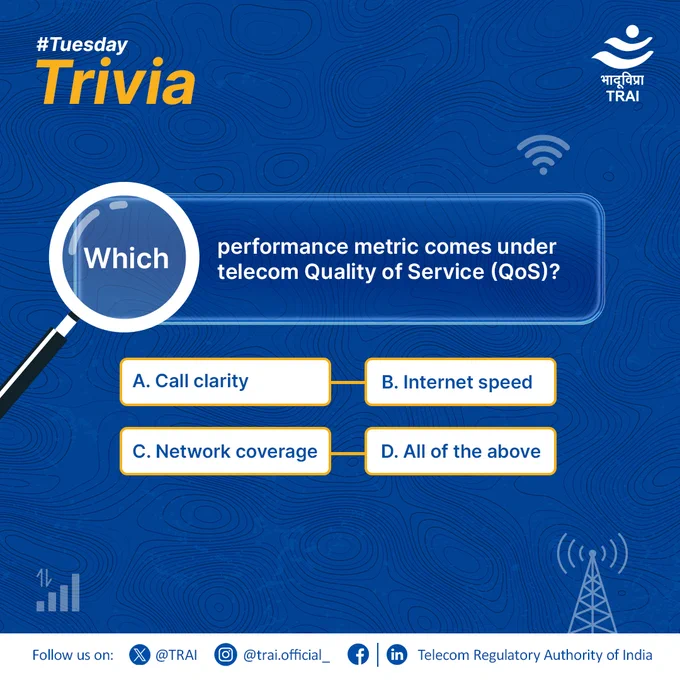 #Tuesday
Trivia

भादूविप्रा
TRAI

Which performance metric comes under telecom Quality of Service (QoS)?

A. Call clarity
B. Internet speed
C. Network coverage
D. All of the above

Follow us on: @TRAI @trai.official_ Telecom Regulatory Authority of India